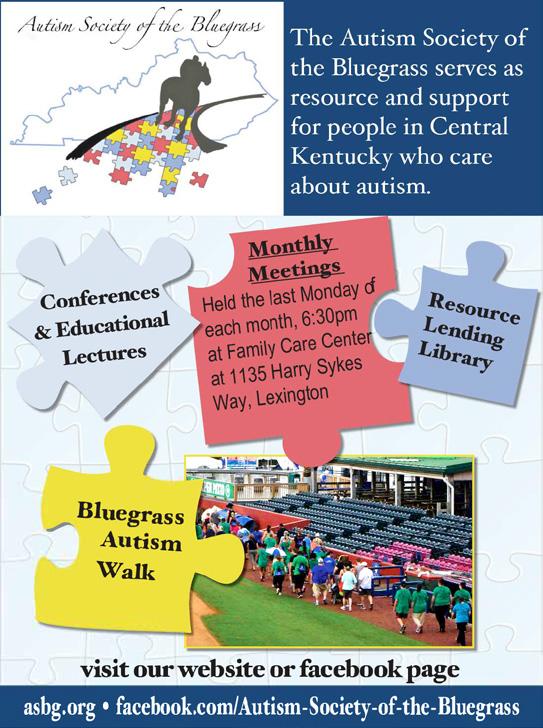 Autism Society of the Bluegrass

The Autism Society of the Bluegrass serves as resource and support for people in Central Kentucky who care about autism.

Conferences & Educational Lectures

Monthly Meetings
Held the last Monday of each month, 6:30pm at Family Care Center at 1135 Harry Sykes Way, Lexington

Resource Lending Library

Bluegrass Autism Walk

visit our website or facebook page

asbg.org • facebook.com/Autism-Society-of-the-Bluegrass